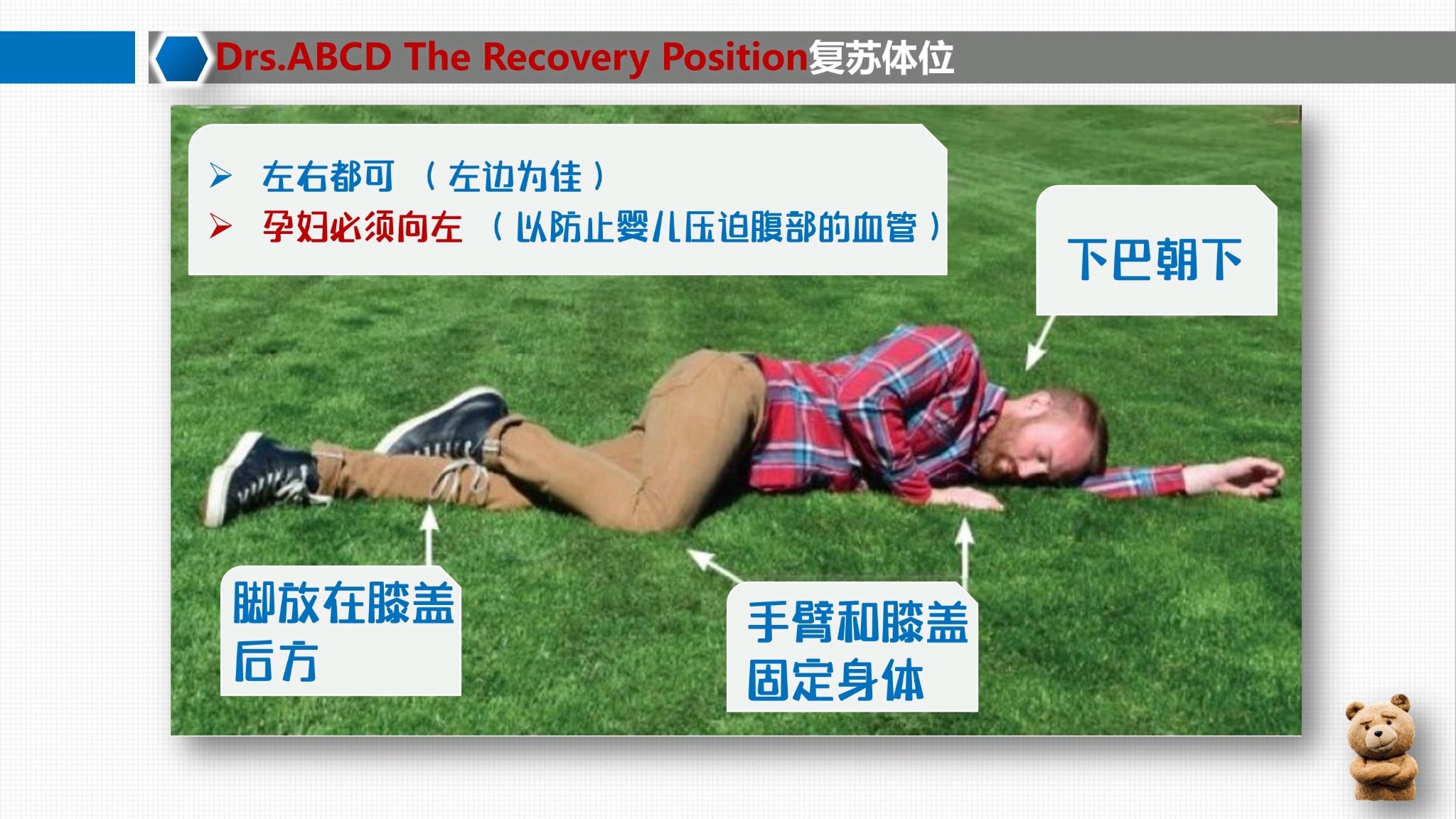 Drs.ABCD The Recovery Position复苏体位

➢ 左右都可 （左边为佳）
➢ 孕妇必须向左 （以防止婴儿压迫腹部的血管）

下巴朝下

脚放在膝盖后方

手臂和膝盖固定身体